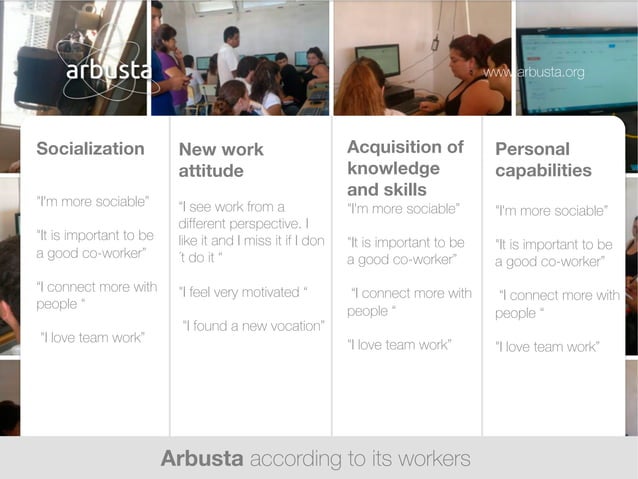 arbusta

www.arbusta.org

Socialization

"I'm more sociable"

"It is important to be a good co-worker"

"I connect more with people "

"I love team work"

New work attitude

"I see work from a different perspective. I like it and I miss it if I don´t do it "

"I feel very motivated "

"I found a new vocation"

Acquisition of knowledge and skills

"I'm more sociable"

"It is important to be a good co-worker"

"I connect more with people "

"I love team work"

Personal capabilities

"I'm more sociable"

"It is important to be a good co-worker"

"I connect more with people "

"I love team work"

Arbusta according to its workers